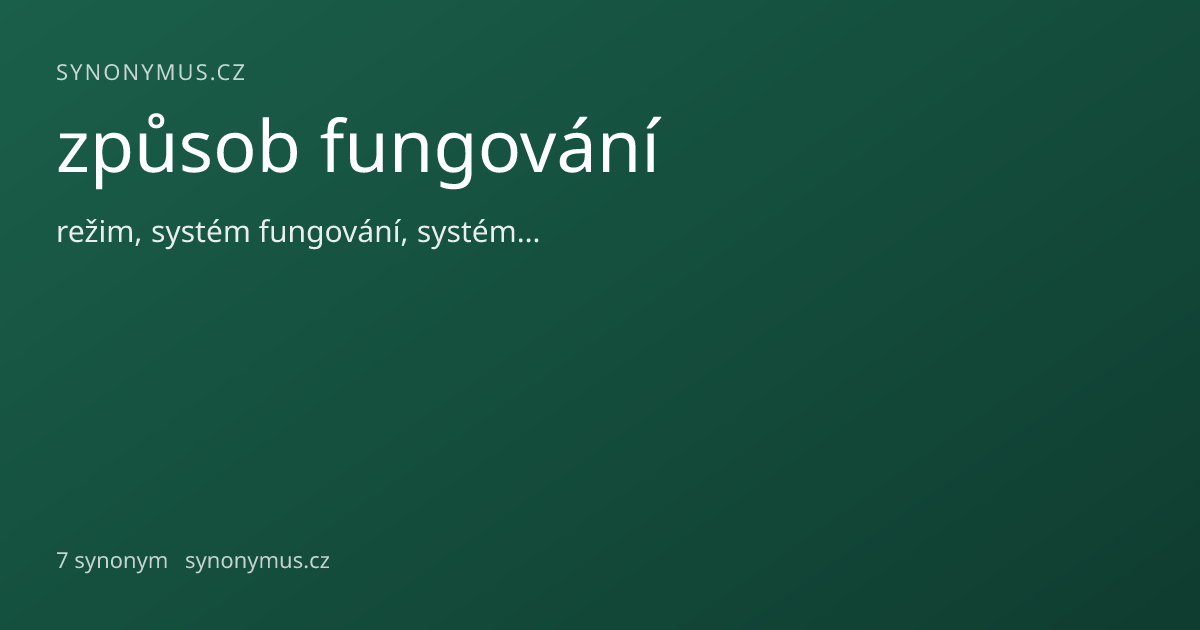 SYNONYMUS.CZ

způsob fungování

režim, systém fungování, systém...

7 synonym synonymus.cz